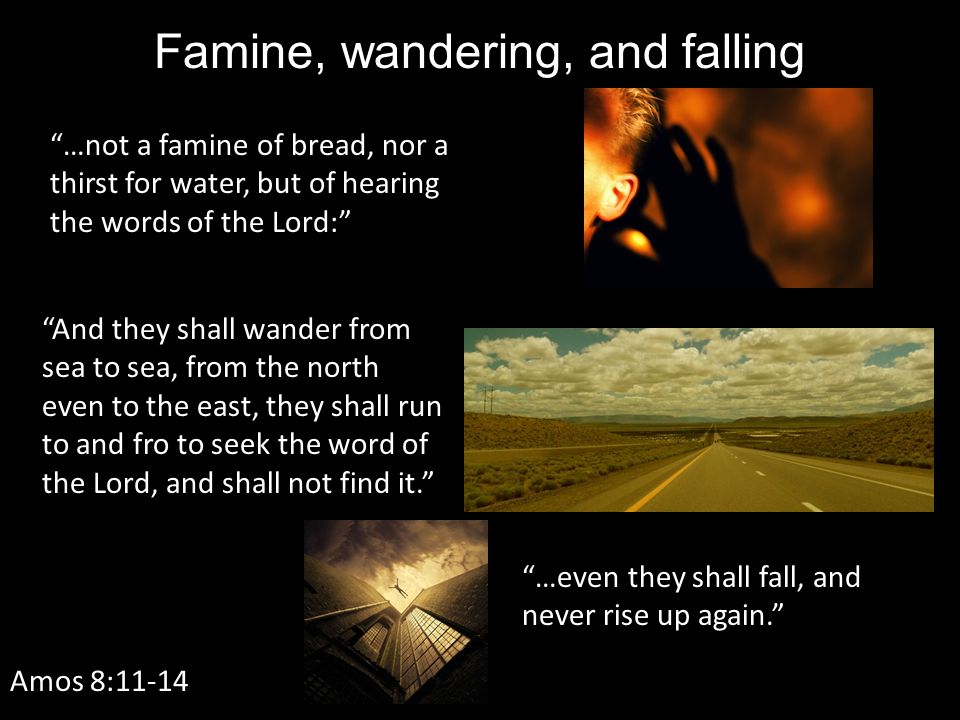 Famine, wandering, and falling

“…not a famine of bread, nor a thirst for water, but of hearing the words of the Lord:”

“And they shall wander from sea to sea, from the north even to the east, they shall run to and fro to seek the word of the Lord, and shall not find it.”

“…even they shall fall, and never rise up again.”

Amos 8:11-14